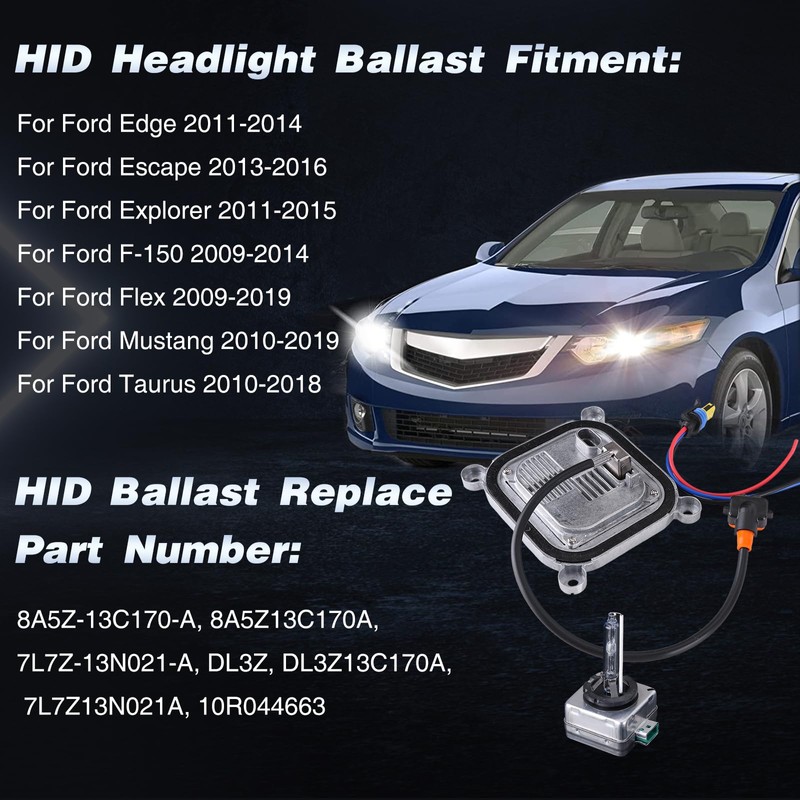 HID Headlight Ballast Fitment:

For Ford Edge 2011-2014

For Ford Escape 2013-2016

For Ford Explorer 2011-2015

For Ford F-150 2009-2014

For Ford Flex 2009-2019

For Ford Mustang 2010-2019

For Ford Taurus 2010-2018

HID Ballast Replace Part Number:

8A5Z-13C170-A, 8A5Z13C170A, 7L7Z-13N021-A, DL3Z, DL3Z13C170A, 7L7Z13N021A, 10R044663